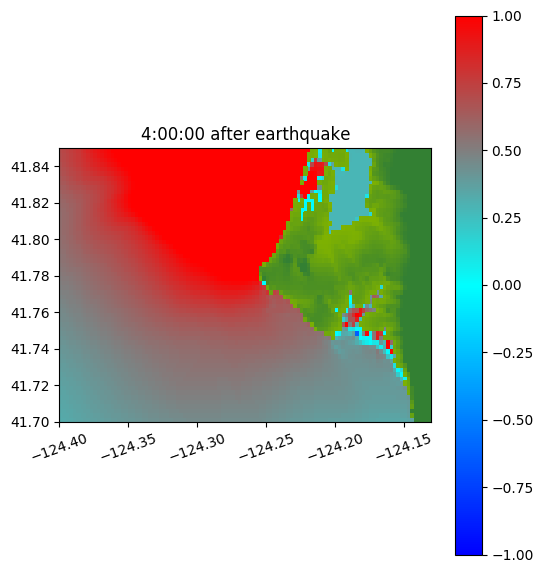 4:00:00 after earthquake

41.84
41.82
41.80
41.78
41.76
41.74
41.72
41.70

−124.40
−124.35
−124.30
−124.25
−124.20
−124.15

1.00
0.75
0.50
0.25
0.00
−0.25
−0.50
−0.75
−1.00